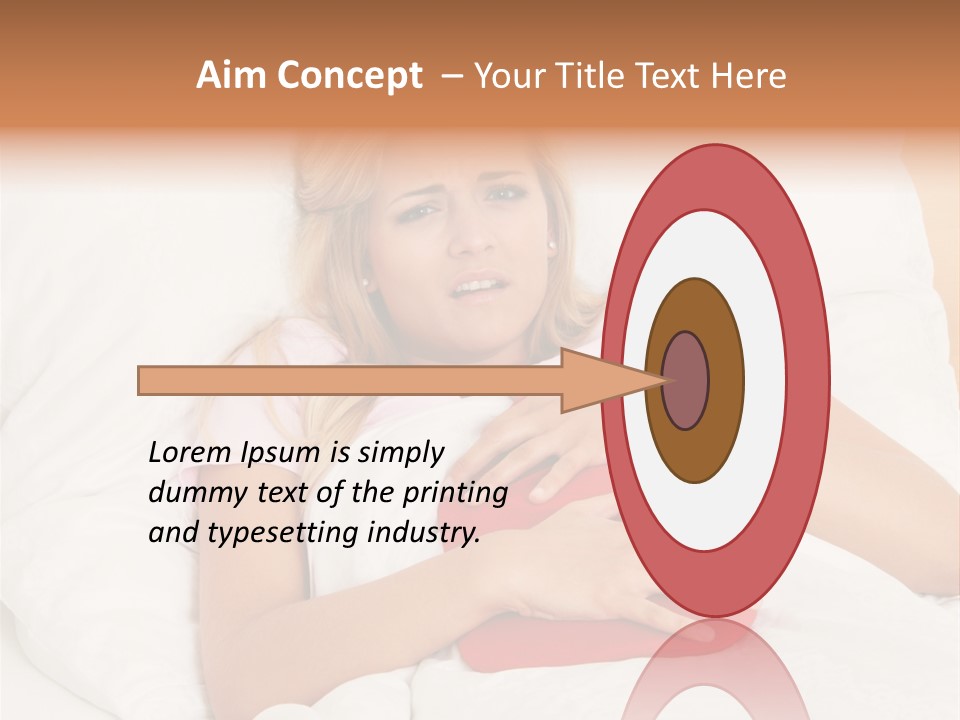 Aim Concept – Your Title Text Here

Lorem Ipsum is simply dummy text of the printing and typesetting industry.